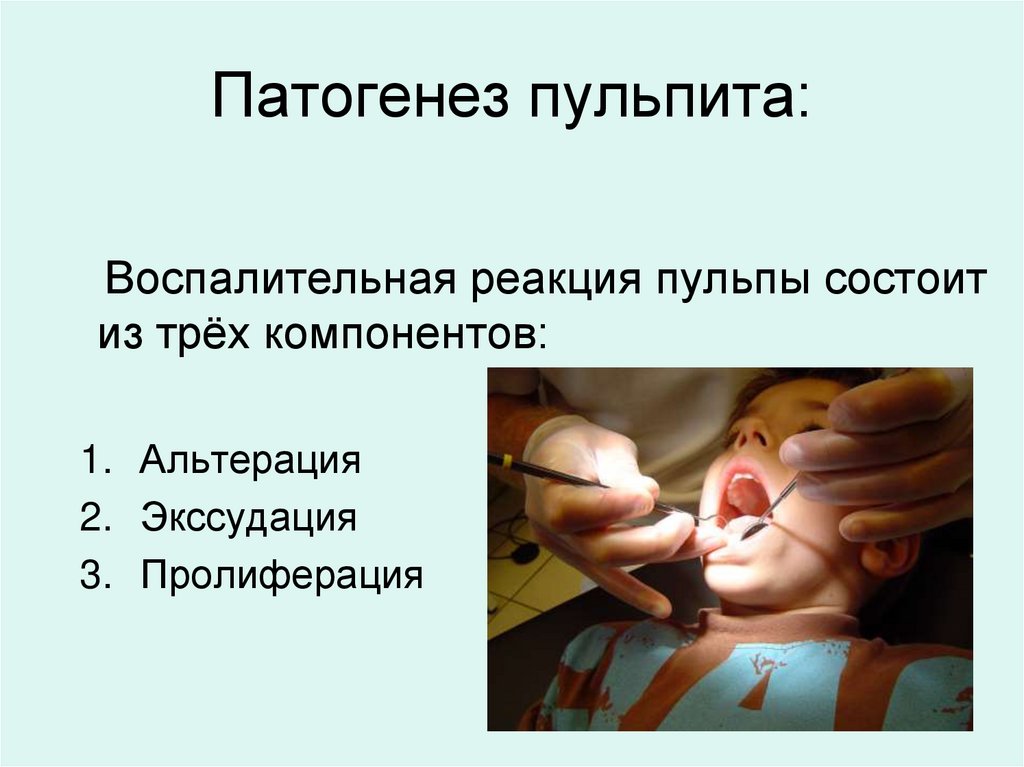 Патогенез пульпита:

Воспалительная реакция пульпы состоит из трёх компонентов:

1. Альтерация
2. Экссудация
3. Пролиферация